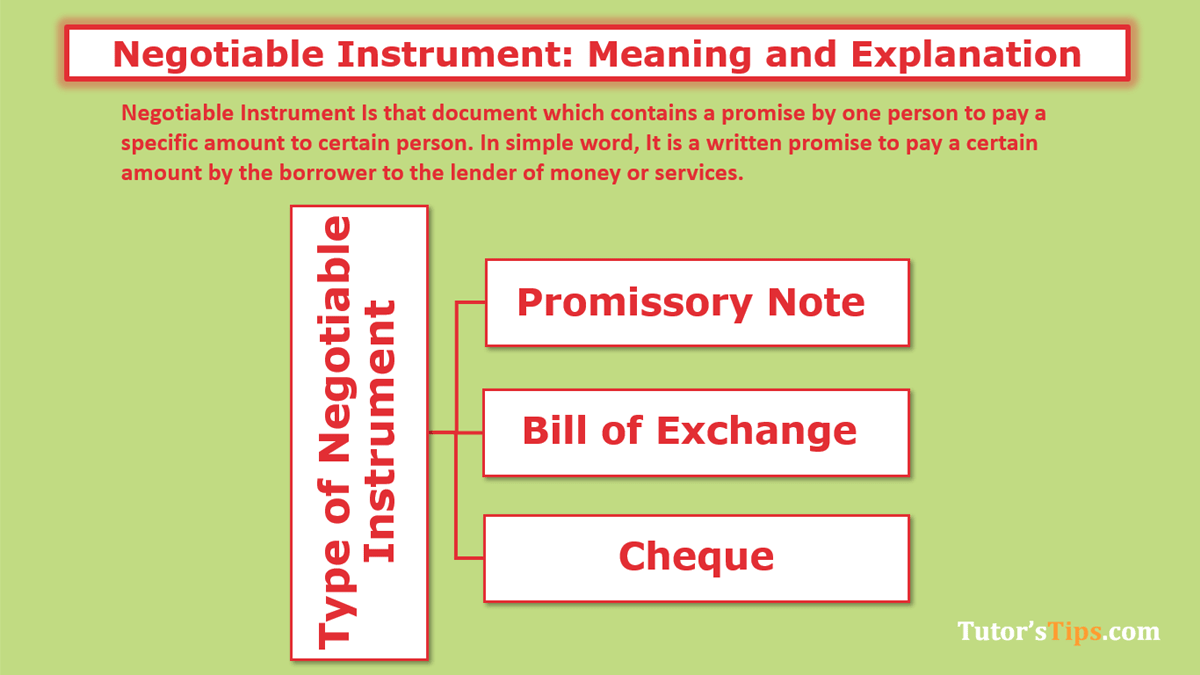 Negotiable Instrument: Meaning and Explanation

Negotiable Instrument Is that document which contains a promise by one person to pay a specific amount to certain person. In simple word, It is a written promise to pay a certain amount by the borrower to the lender of money or services.

Type of Negotiable Instrument

Promissory Note

Bill of Exchange

Cheque

Tutor'sTips.com